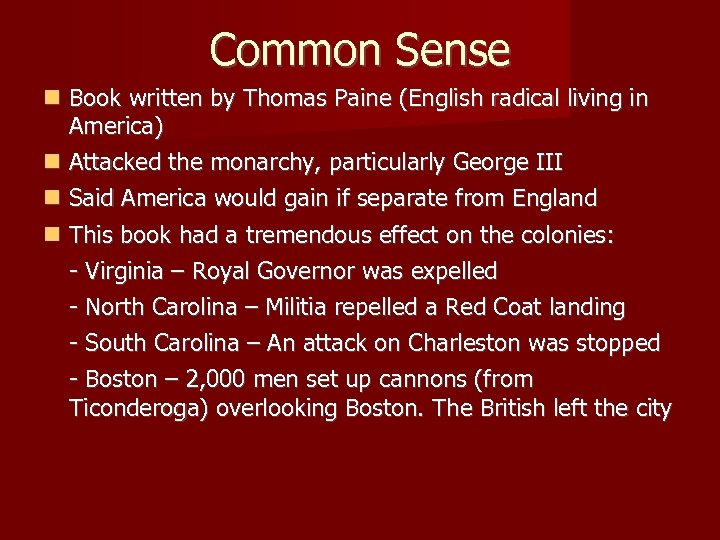 Common Sense

Book written by Thomas Paine (English radical living in America)

Attacked the monarchy, particularly George III

Said America would gain if separate from England

This book had a tremendous effect on the colonies:

- Virginia – Royal Governor was expelled

- North Carolina – Militia repelled a Red Coat landing

- South Carolina – An attack on Charleston was stopped

- Boston – 2,000 men set up cannons (from Ticonderoga) overlooking Boston. The British left the city